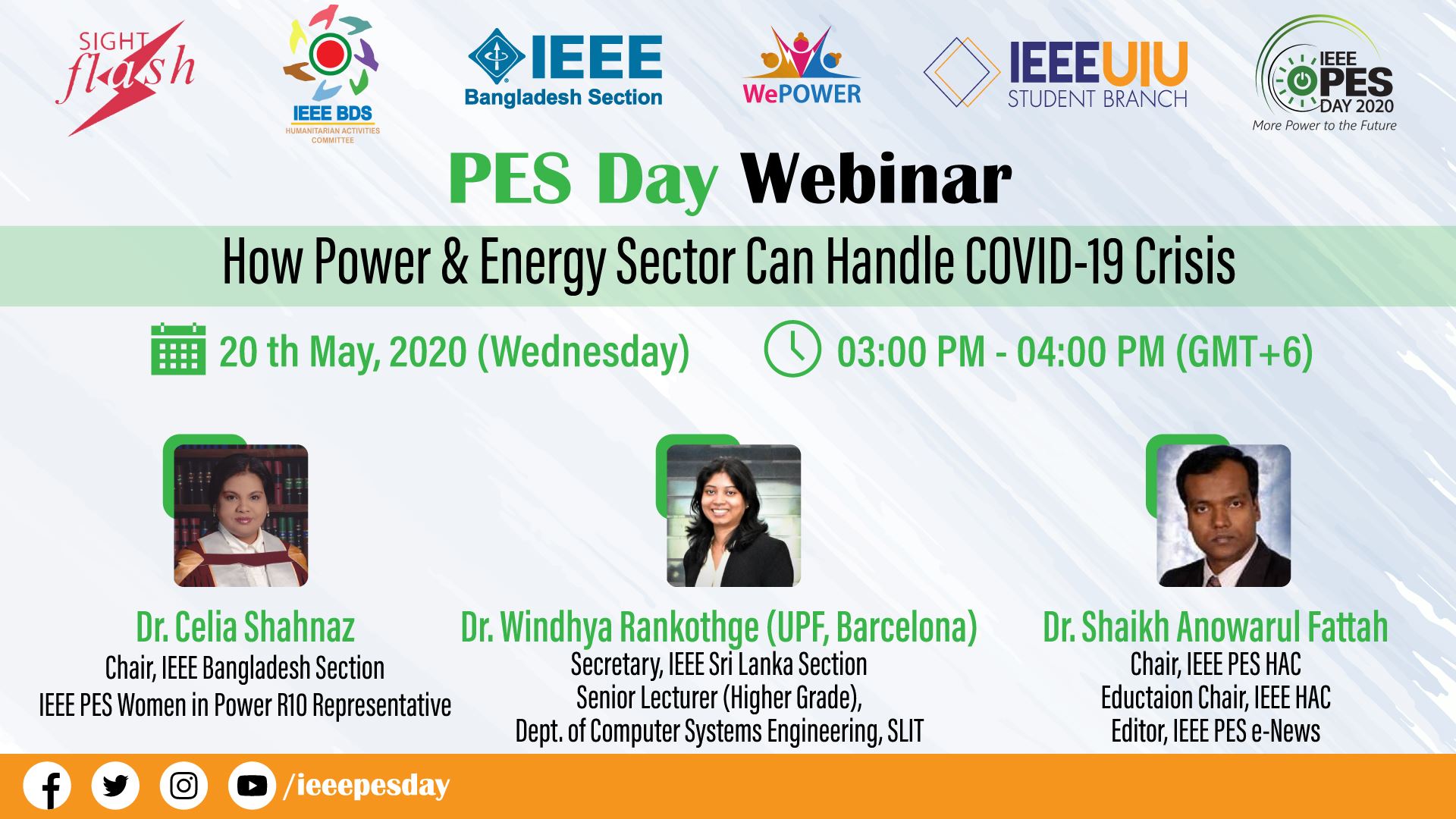 SIGHT flash

IEEE BDS
HUMANITARIAN ACTIVITIES COMMITTEE

IEEE
Bangladesh Section

WePOWER

IEEEUIU
STUDENT BRANCH

IEEE PES DAY 2020
More Power to the Future

PES Day Webinar

How Power & Energy Sector Can Handle COVID-19 Crisis

20 th May, 2020 (Wednesday)

03:00 PM - 04:00 PM (GMT+6)

Dr. Celia Shahnaz
Chair, IEEE Bangladesh Section
IEEE PES Women in Power R10 Representative

Dr. Windhya Rankothge (UPF, Barcelona)
Secretary, IEEE Sri Lanka Section
Senior Lecturer (Higher Grade),
Dept. of Computer Systems Engineering, SLIT

Dr. Shaikh Anowarul Fattah
Chair, IEEE PES HAC
Eductaion Chair, IEEE HAC
Editor, IEEE PES e-News

/ieeepesday